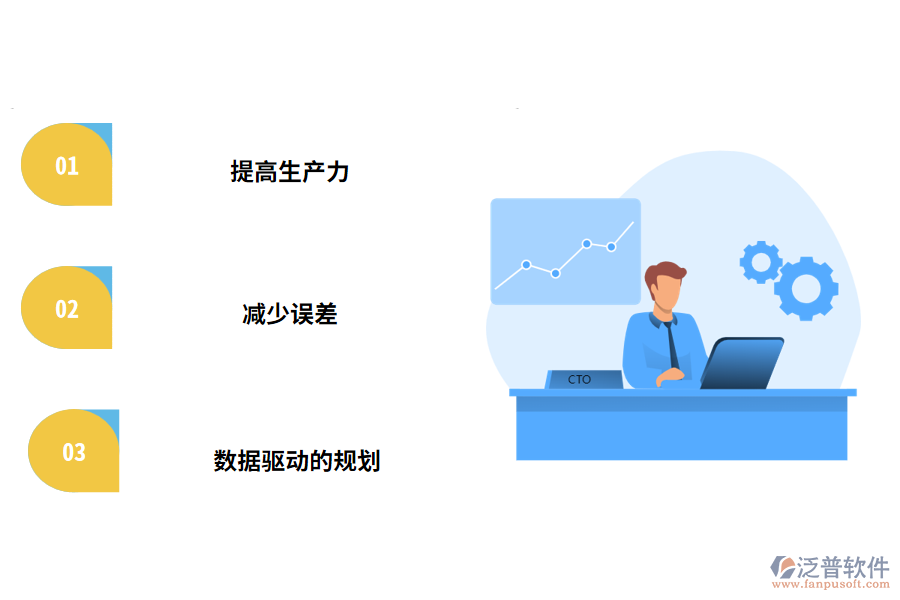 01

提高生产力

02

减少误差

03

数据驱动的规划

CTO

泛普软件
www.fanpusoft.com